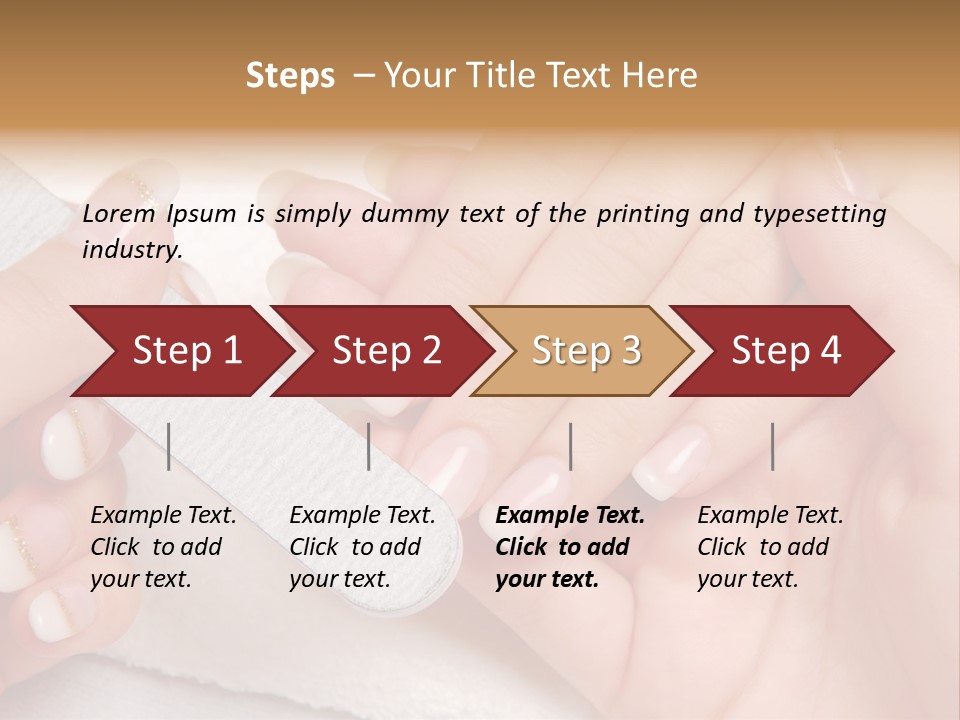 Steps – Your Title Text Here

Lorem Ipsum is simply dummy text of the printing and typesetting industry.

Step 1

Step 2

Step 3

Step 4

Example Text. Click to add your text.

Example Text. Click to add your text.

Example Text. Click to add your text.

Example Text. Click to add your text.